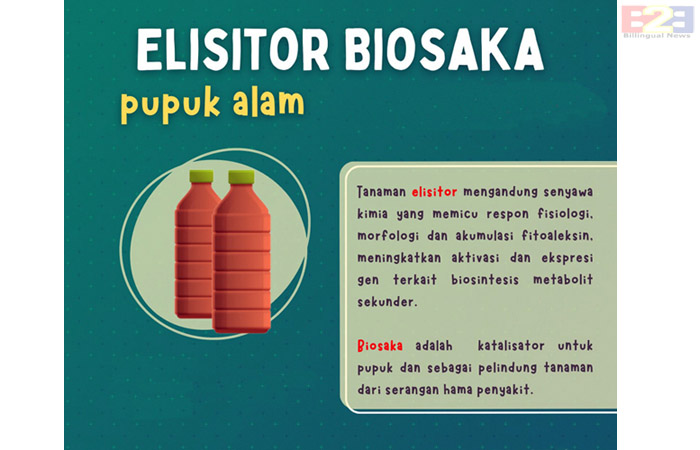 B2B
Billingual News

ELISITOR BIOSAKA

pupuk alam

Tanaman elisitor mengandung senyawa kimia yang memicu respon fisiologi, morfologi dan akumulasi fitoaleksin, meningkatkan aktivasi dan ekspresi gen terkait biosintesis metabolit sekunder.

Biosaka adalah katalisator untuk pupuk dan sebagai pelindung tanaman dari serangan hama penyakit.